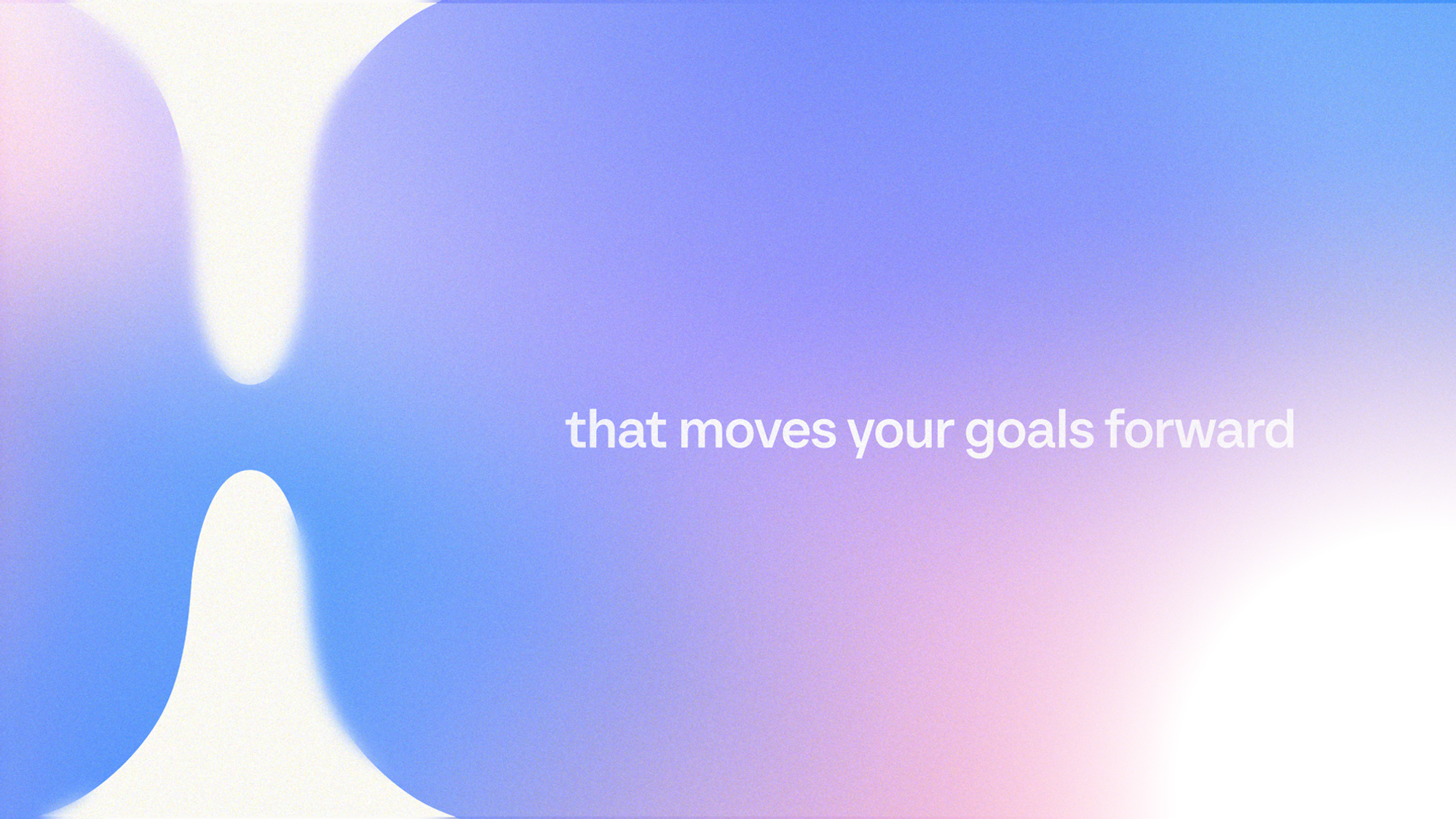 that moves your goals forward